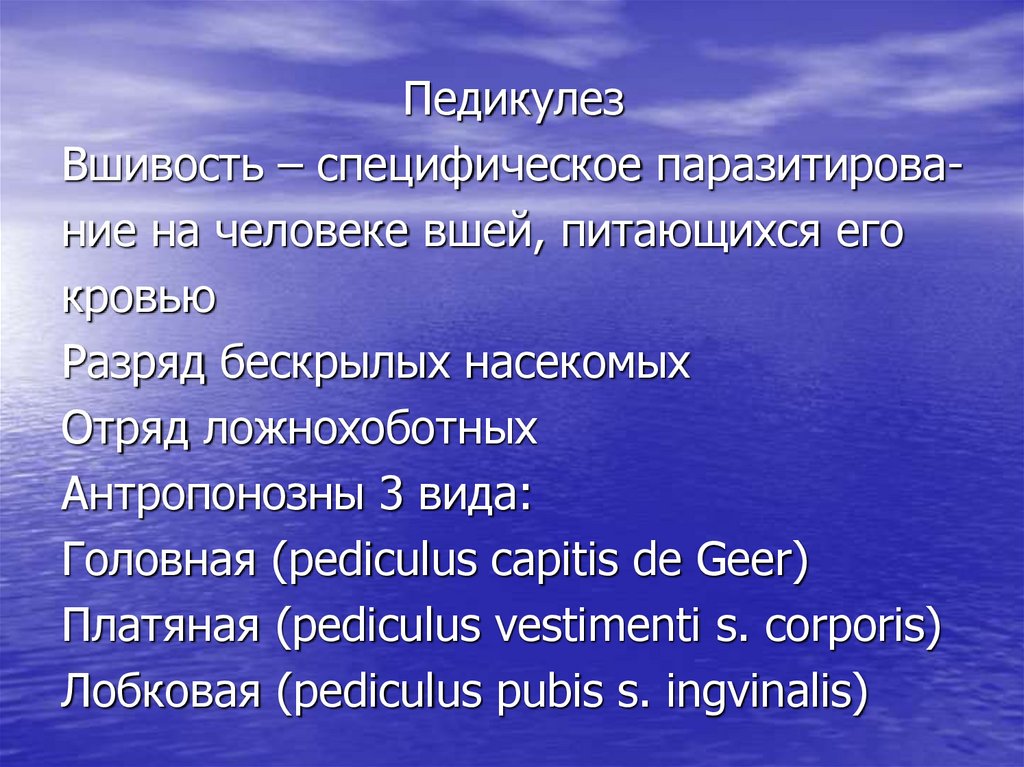 Педикулез
Вшивость – специфическое паразитирование на человеке вшей, питающихся его кровью
Разряд бескрылых насекомых
Отряд ложнохоботных
Антропонозны 3 вида:
Головная (pediculus capitis de Geer)
Платяная (pediculus vestimenti s. corporis)
Лобковая (pediculus pubis s. ingvinalis)